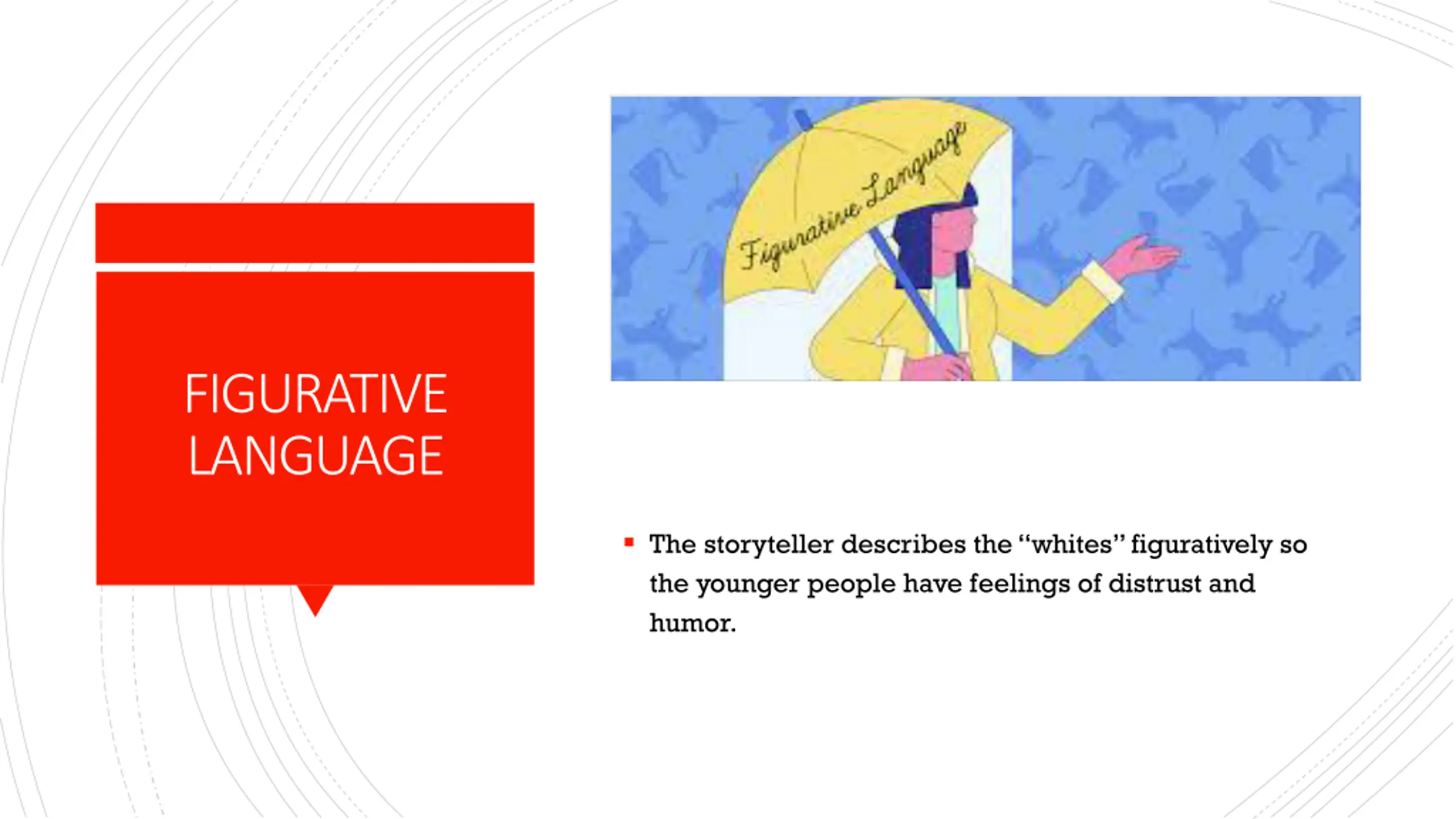 FIGURATIVE LANGUAGE

Figurative Language

The storyteller describes the “whites” figuratively so the younger people have feelings of distrust and humor.